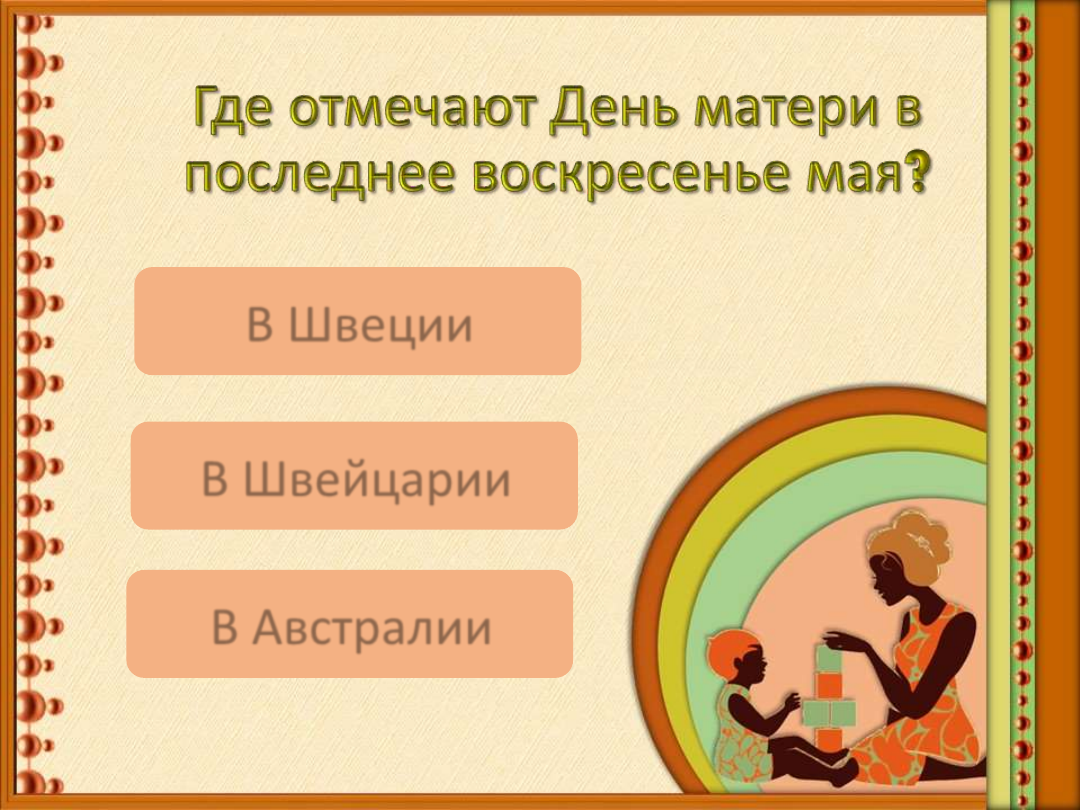 Где отмечают День матери в последнее воскресенье мая?

В Швеции

В Швейцарии

В Австралии